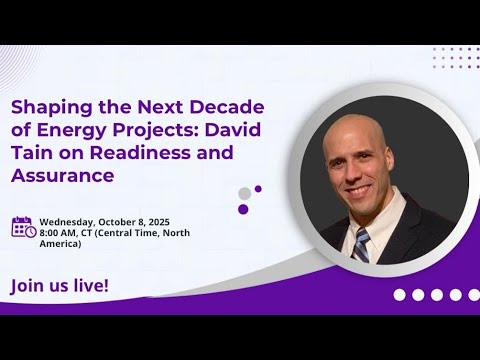 Shaping the Next Decade of Energy Projects: David Tain on Readiness and Assurance

Wednesday, October 8, 2025
8:00 AM, CT (Central Time, North America)

Join us live!